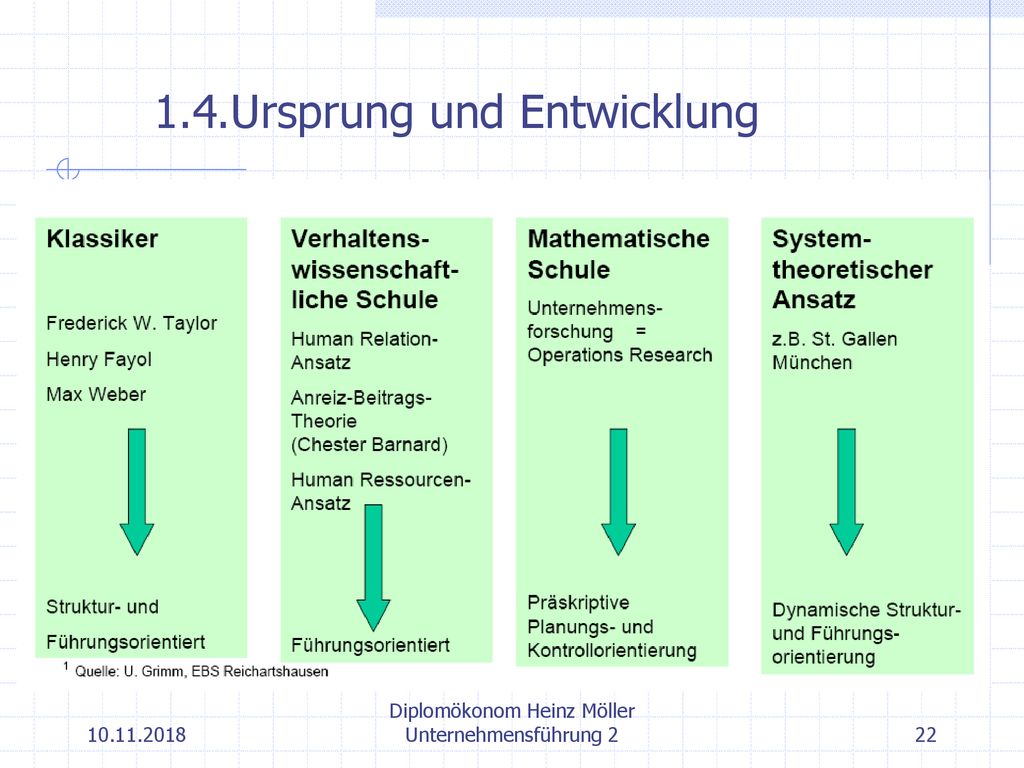 1.4.Ursprung und Entwicklung

Klassiker

Frederick W. Taylor

Henry Fayol

Max Weber

Struktur- und Führungsorientiert

Verhaltenswissenschaftliche Schule

Human Relation-Ansatz

Anreiz-Beitrags-Theorie (Chester Barnard)

Human Ressourcen-Ansatz

Führungsorientiert

Mathematische Schule

Unternehmensforschung = Operations Research

Präskriptive Planungs- und Kontrollorientierung

System-theoretischer Ansatz

z.B. St. Gallen München

Dynamische Struktur- und Führungsorientierung

$^1$ Quelle: U. Grimm, EBS Reichartshausen

10.11.2018

Diplomökonom Heinz Möller
Unternehmensführung 2

22